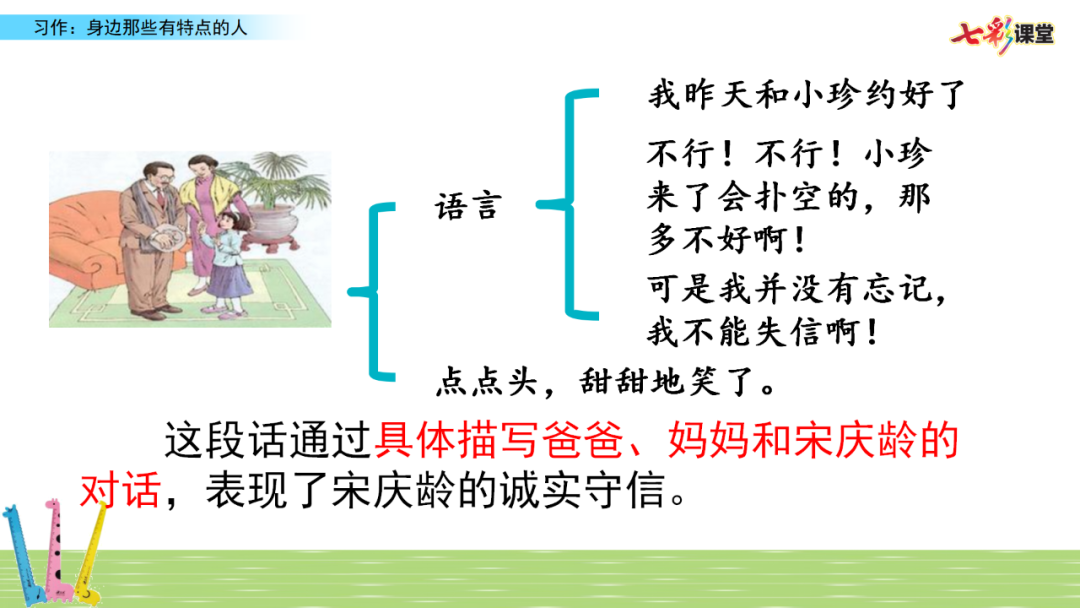 习作：身边那些有特点的人

七彩课堂

语言

我昨天和小珍约好了

不行！不行！小珍来了会扑空的，那多不好啊！

可是我并没有忘记，我不能失信啊！

点点头，甜甜地笑了。

这段话通过具体描写爸爸、妈妈和宋庆龄的对话，表现了宋庆龄的诚实守信。